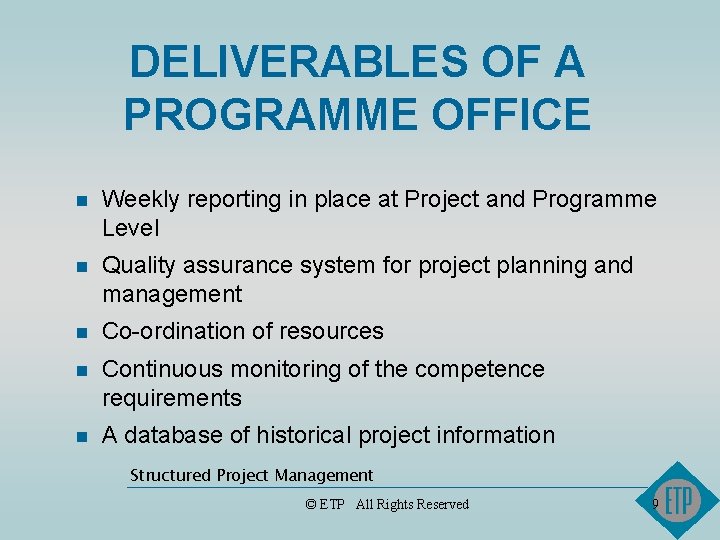 DELIVERABLES OF A PROGRAMME OFFICE

- Weekly reporting in place at Project and Programme Level
- Quality assurance system for project planning and management
- Co-ordination of resources
- Continuous monitoring of the competence requirements
- A database of historical project information

Structured Project Management

© ETP All Rights Reserved

9

ETP